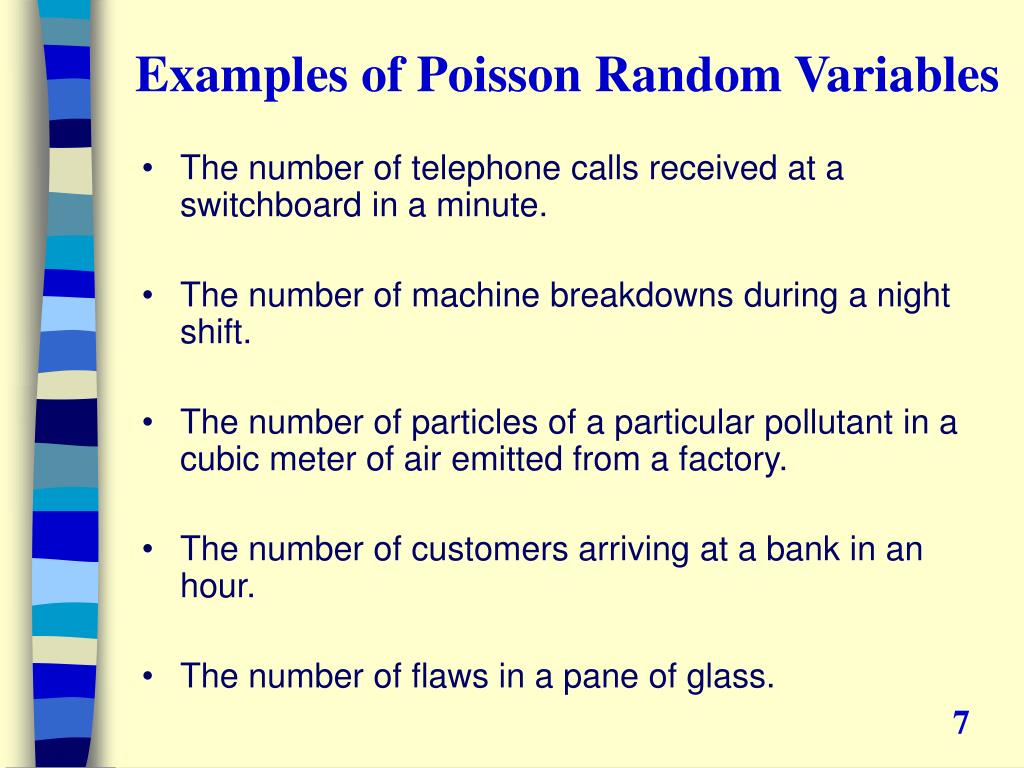 Examples of Poisson Random Variables

• The number of telephone calls received at a switchboard in a minute.

• The number of machine breakdowns during a night shift.

• The number of particles of a particular pollutant in a cubic meter of air emitted from a factory.

• The number of customers arriving at a bank in an hour.

• The number of flaws in a pane of glass.

7